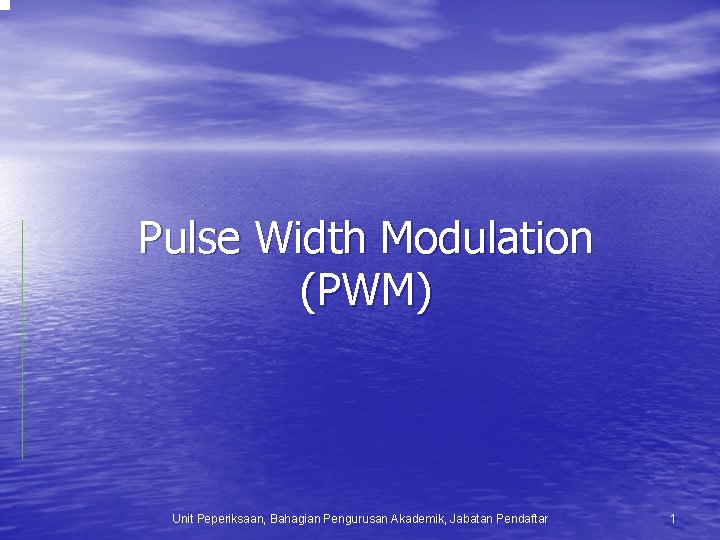 Pulse Width Modulation (PWM)

Unit Peperiksaan, Bahagian Pengurusan Akademik, Jabatan Pendaftar

1